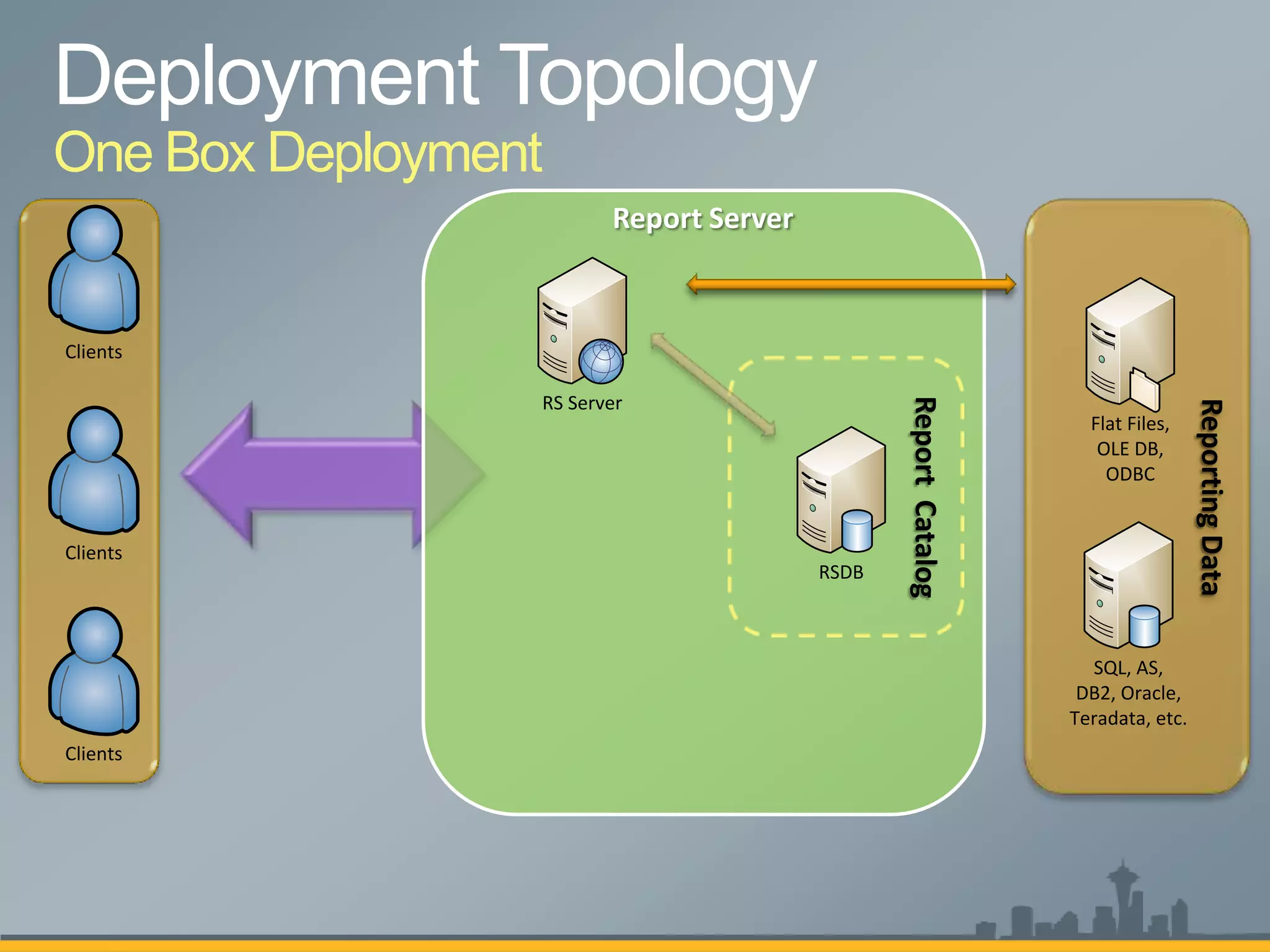 Deployment Topology
One Box Deployment

Clients

Clients

Clients

Report Server

RS Server

RSDB

Report Catalog

Flat Files, OLE DB, ODBC

SQL, AS, DB2, Oracle, Teradata, etc.

Reporting Data